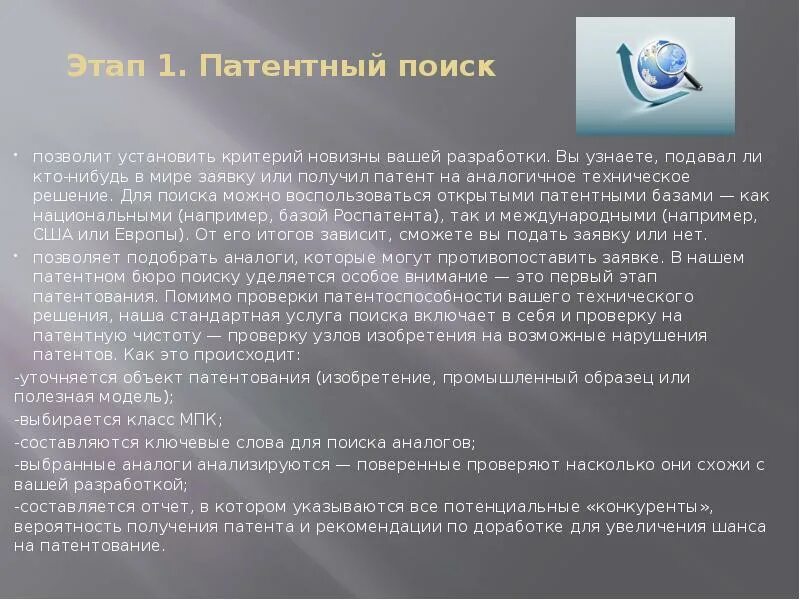 Этап 1. Патентный поиск

позволит установить критерий новизны вашей разработки. Вы узнаете, подавал ли кто-нибудь в мире заявку или получил патент на аналогичное техническое решение. Для поиска можно воспользоваться открытыми патентными базами — как национальными (например, базой Роспатента), так и международными (например, США или Европы). От его итогов зависит, сможете вы подать заявку или нет.

позволяет подобрать аналоги, которые могут противопоставить заявке. В нашем патентном бюро поиску уделяется особое внимание — это первый этап патентования. Помимо проверки патентоспособности вашего технического решения, наша стандартная услуга поиска включает в себя и проверку на патентную чистоту — проверку узлов изобретения на возможные нарушения патентов. Как это происходит:

-уточняется объект патентования (изобретение, промышленный образец или полезная модель);

-выбирается класс МПК;

-составляются ключевые слова для поиска аналогов;

-выбранные аналоги анализируются — поверенные проверяют насколько они схожи с вашей разработкой;

-составляется отчет, в котором указываются все потенциальные «конкуренты», вероятность получения патента и рекомендации по доработке для увеличения шанса на патентование.